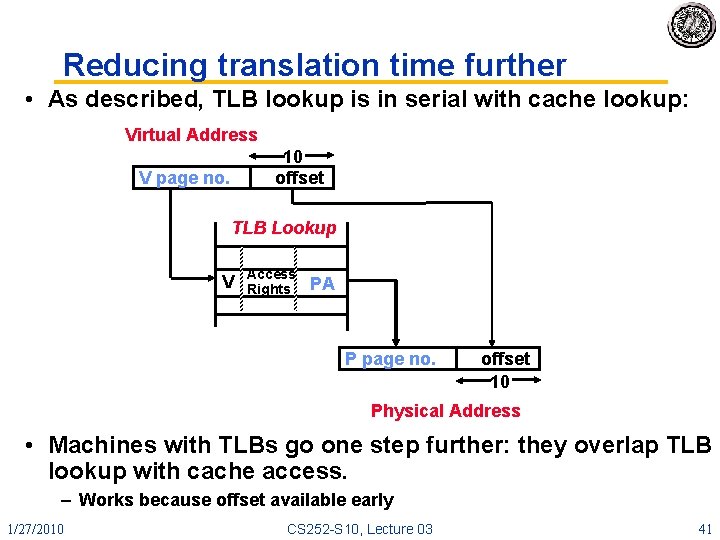 Reducing translation time further

• As described, TLB lookup is in serial with cache lookup:

Virtual Address

10

V page no. offset

TLB Lookup

V Access Rights PA

P page no. offset

10

Physical Address

• Machines with TLBs go one step further: they overlap TLB lookup with cache access.

– Works because offset available early

1/27/2010 CS252-S10, Lecture 03 41